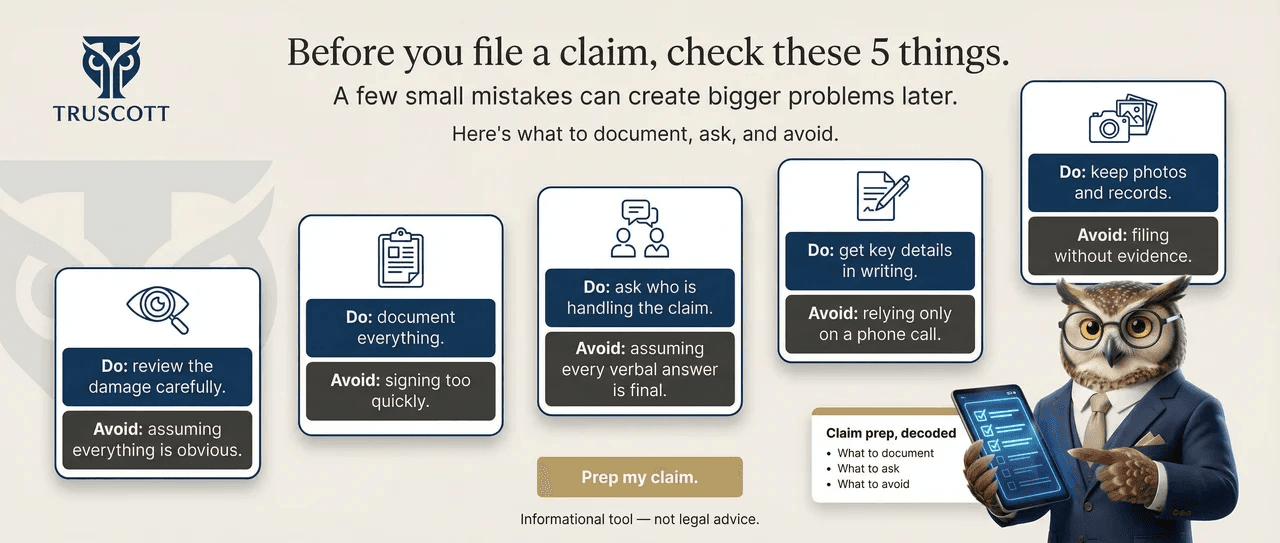 TRUSCOTT

Before you file a claim, check these 5 things.

A few small mistakes can create bigger problems later.

Here's what to document, ask, and avoid.

Do: review the damage carefully.

Avoid: assuming everything is obvious.

Do: document everything.

Avoid: signing too quickly.

Do: ask who is handling the claim.

Avoid: assuming every verbal answer is final.

Do: get key details in writing.

Avoid: relying only on a phone call.

Do: keep photos and records.

Avoid: filing without evidence.

Prep my claim.

Informational tool — not legal advice.

Claim prep, decoded
• What to document
• What to ask
• What to avoid